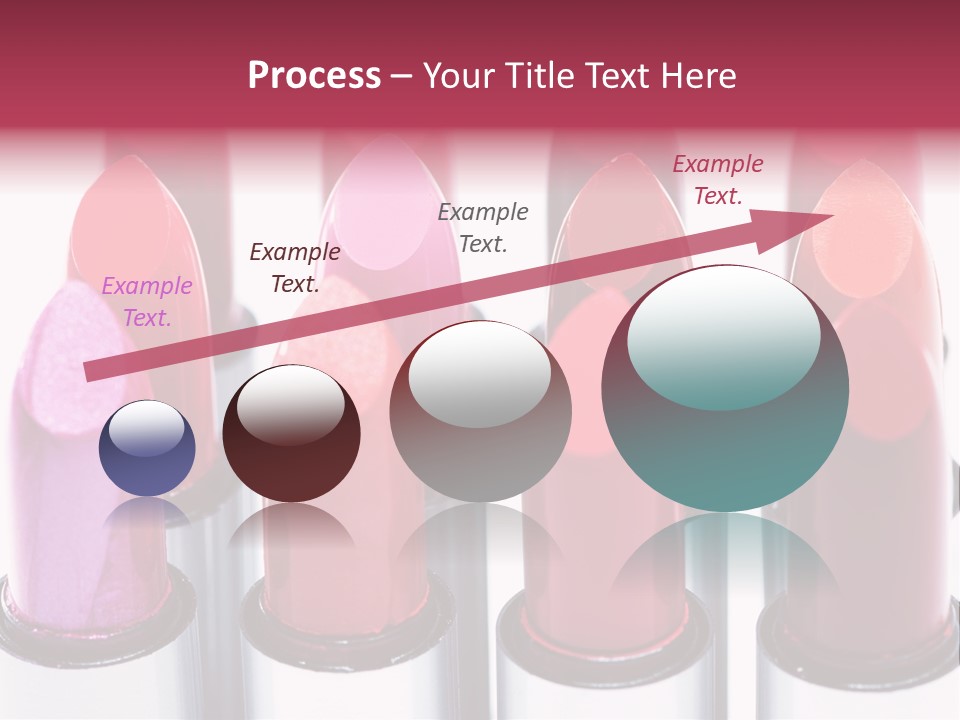 Process – Your Title Text Here

Example Text.

Example Text.

Example Text.

Example Text.